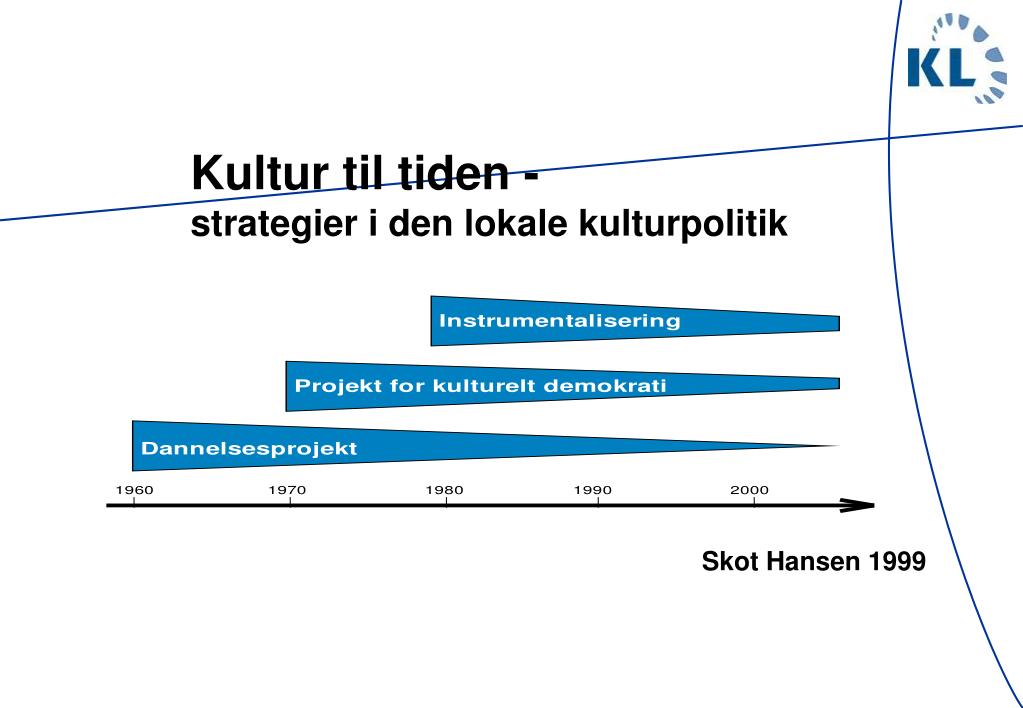 KL

Kultur til tiden -
strategier i den lokale kulturpolitik

Instrumentalisering

Projekt for kulturelt demokrati

Dannelsesprojekt

1960 1970 1980 1990 2000

Skot Hansen 1999